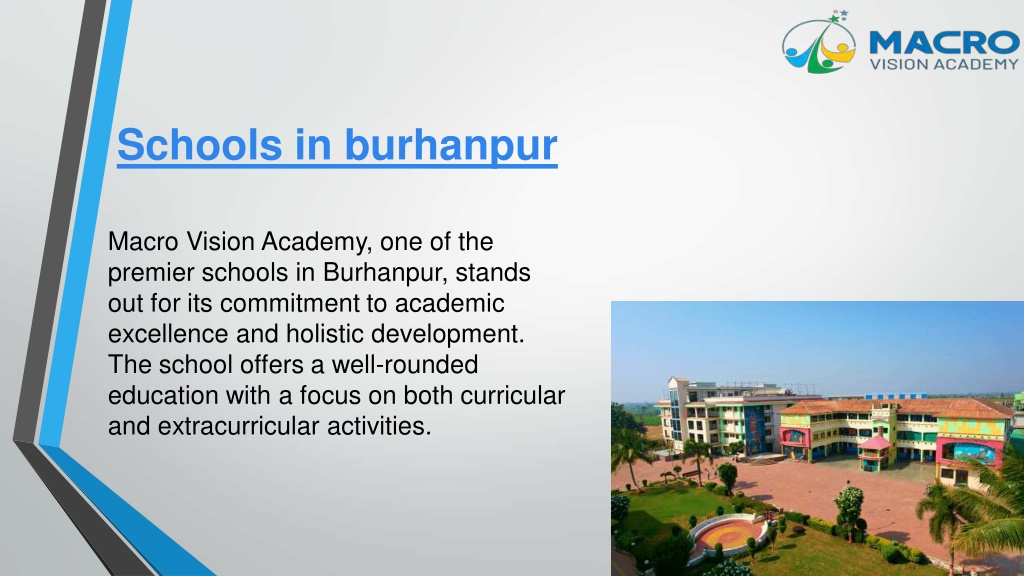 MACRO
VISION ACADEMY

Schools in burhanpur

Macro Vision Academy, one of the premier schools in Burhanpur, stands out for its commitment to academic excellence and holistic development. The school offers a well-rounded education with a focus on both curricular and extracurricular activities.